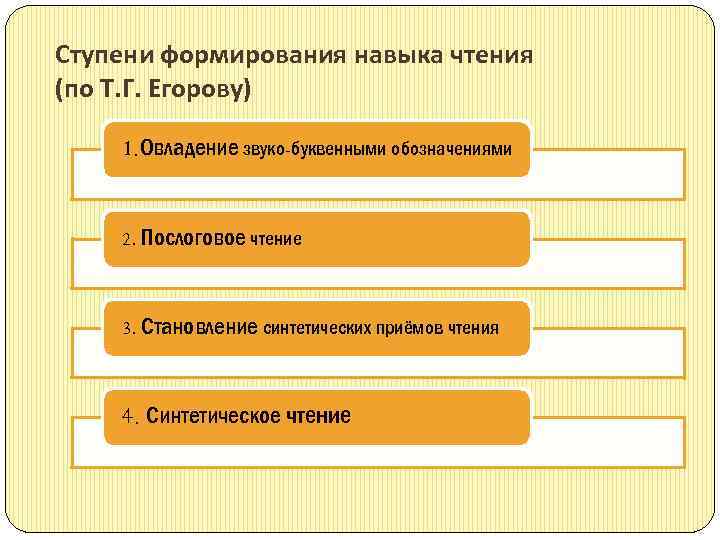 Ступени формирования навыка чтения (по Т.Г. Егорову)

1. Овладение звуко-буквенными обозначениями

2. Послоговое чтение

3. Становление синтетических приёмов чтения

4. Синтетическое чтение